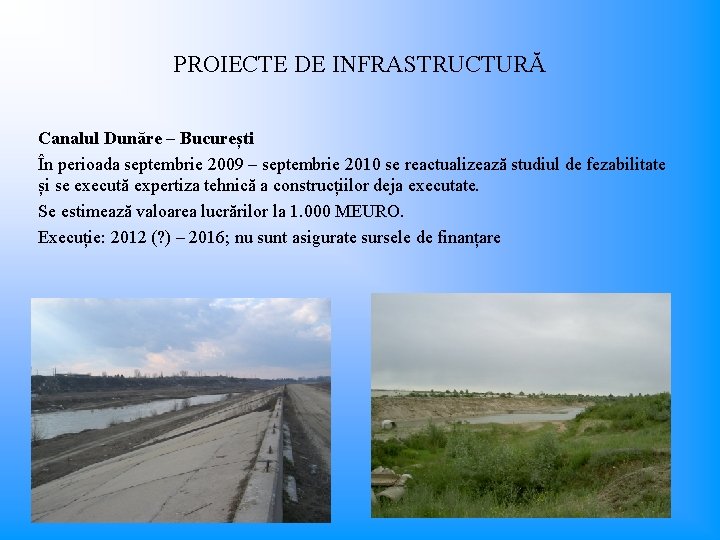 PROIECTE DE INFRASTRUCTURĂ

Canalul Dunăre – București

În perioada septembrie 2009 – septembrie 2010 se reactualizează studiul de fezabilitate și se execută expertiza tehnică a construcțiilor deja executate.

Se estimează valoarea lucrărilor la 1.000 MEURO.

Execuție: 2012 (?) – 2016; nu sunt asigurate sursele de finanțare